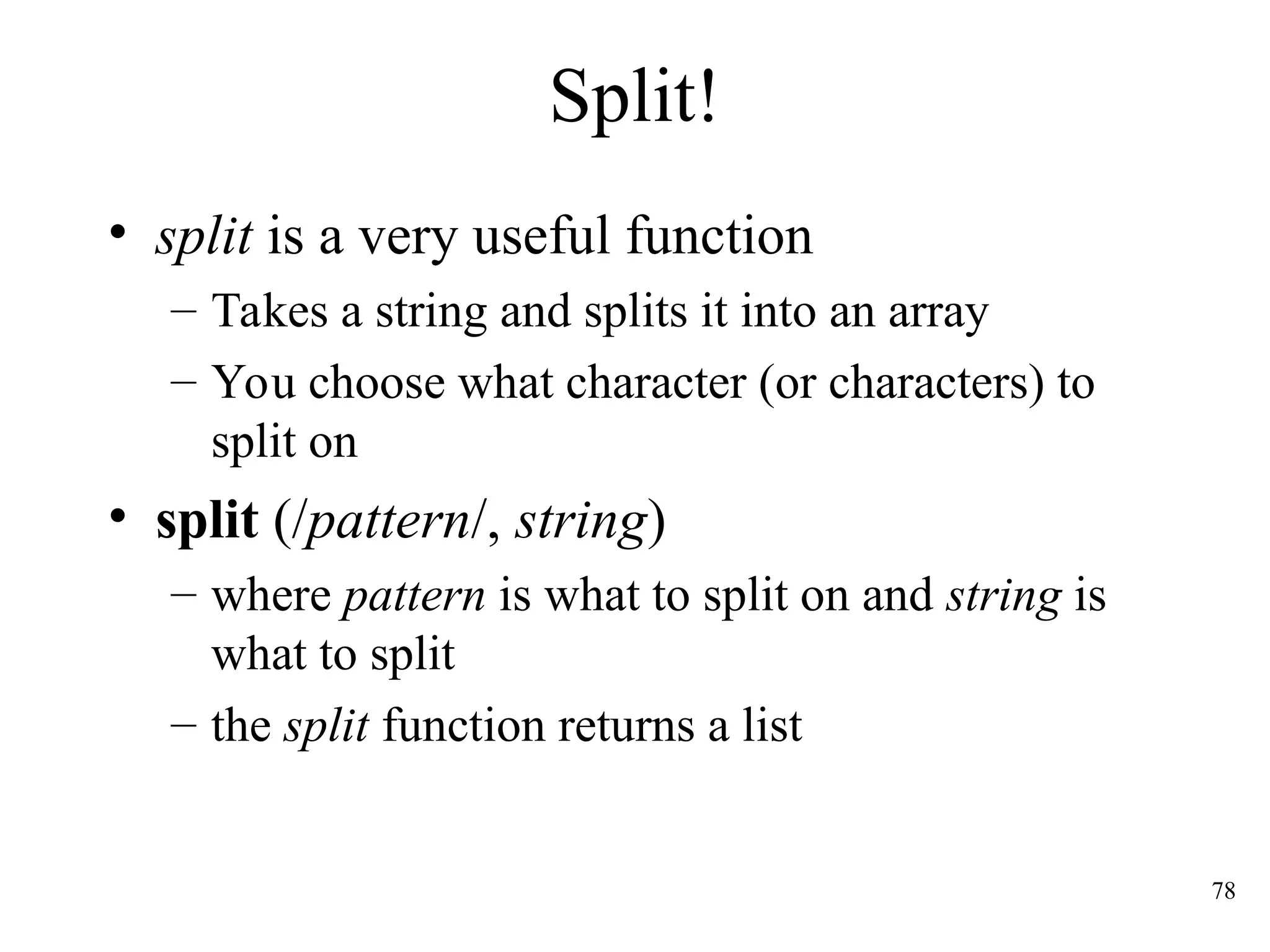 Split!

• split is a very useful function
– Takes a string and splits it into an array
– You choose what character (or characters) to split on

• split (/pattern/, string)
– where pattern is what to split on and string is what to split
– the split function returns a list

78